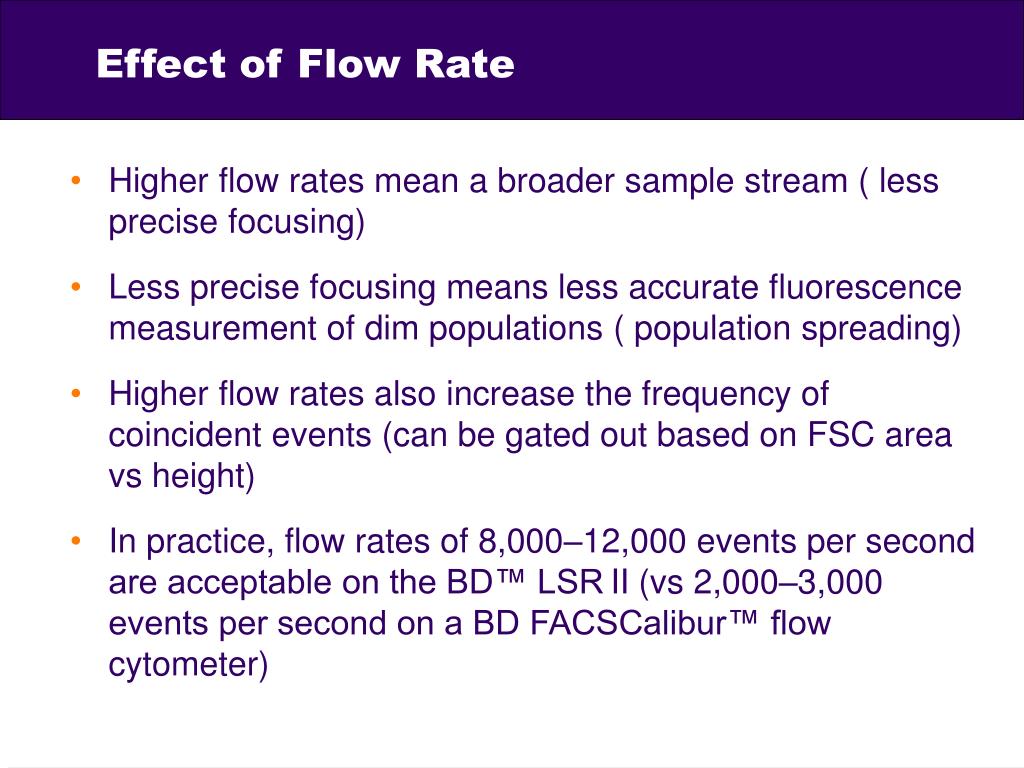 Effect of Flow Rate

• Higher flow rates mean a broader sample stream ( less precise focusing)

• Less precise focusing means less accurate fluorescence measurement of dim populations ( population spreading)

• Higher flow rates also increase the frequency of coincident events (can be gated out based on FSC area vs height)

• In practice, flow rates of 8,000–12,000 events per second are acceptable on the BD™ LSR II (vs 2,000–3,000 events per second on a BD FACSCalibur™ flow cytometer)